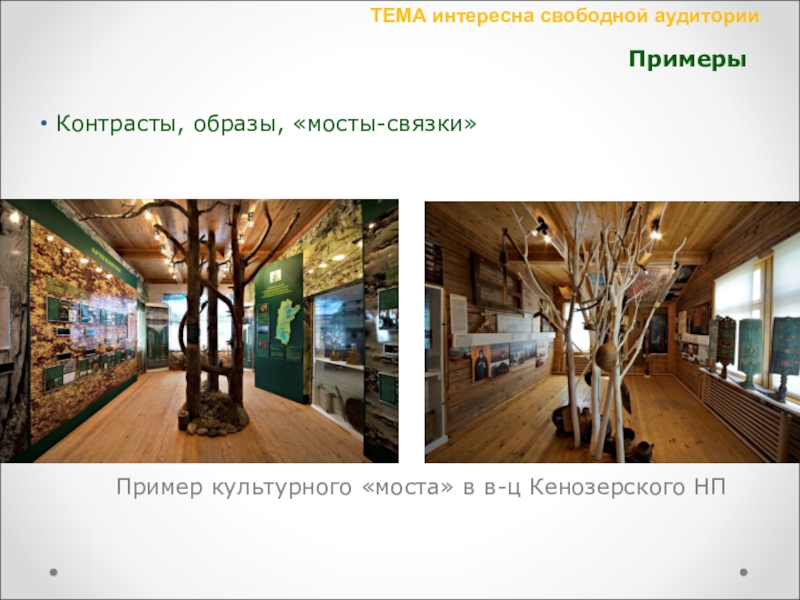 ТЕМА интересна свободной аудитории

Примеры

• Контрасты, образы, «мосты-связки»

Пример культурного «моста» в в-ц Кенозерского НП